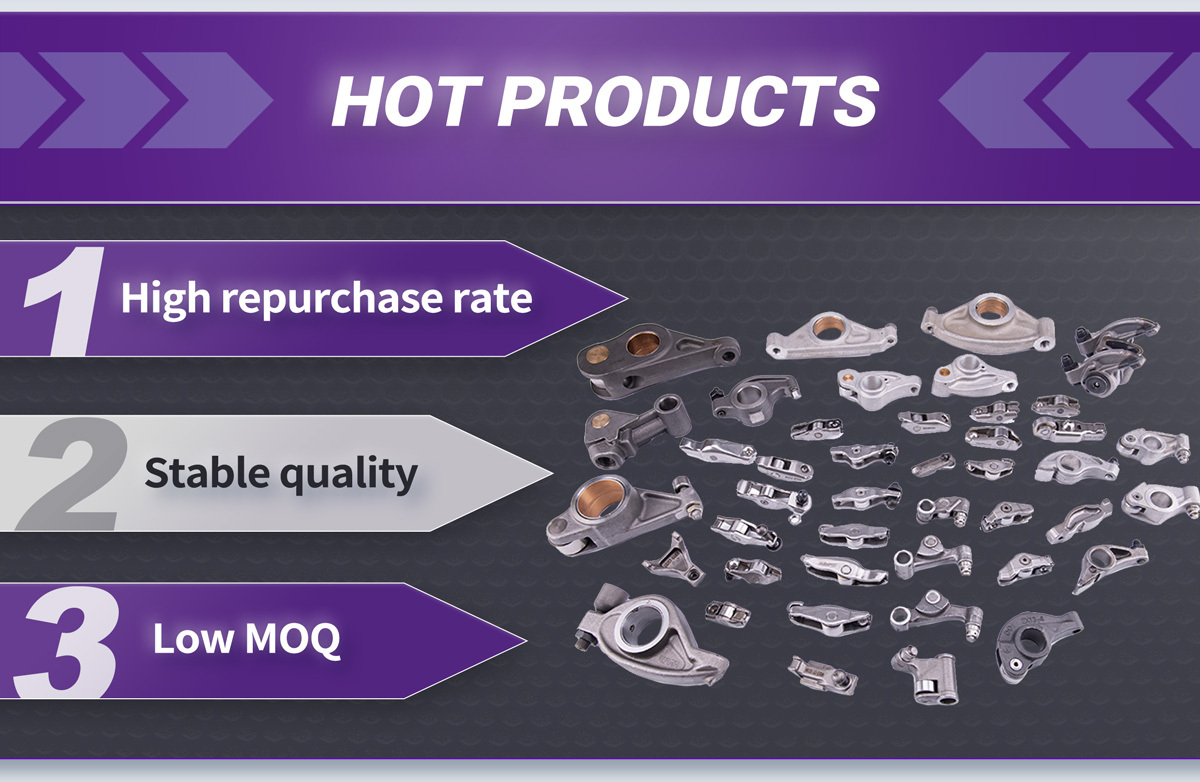 HOT PRODUCTS

1 High repurchase rate

2 Stable quality

3 Low MOQ